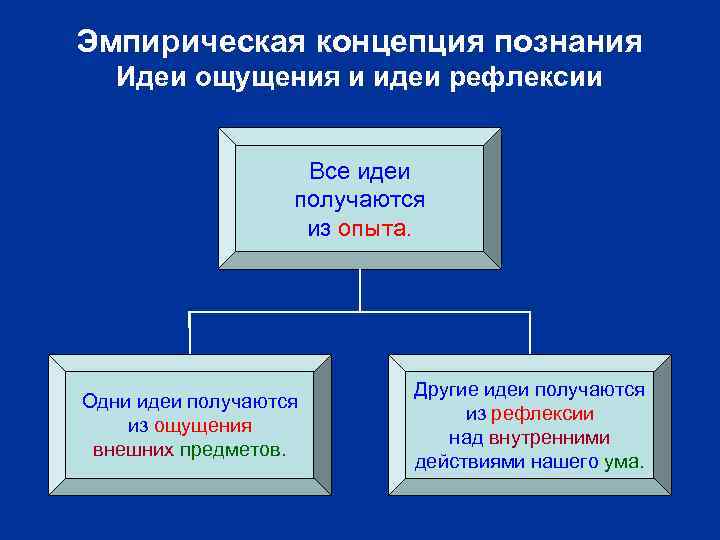 Эмпирическая концепция познания
Идеи ощущения и идеи рефлексии

Все идеи получаются из опыта.

Одни идеи получаются из ощущения внешних предметов.

Другие идеи получаются из рефлексии над внутренними действиями нашего ума.